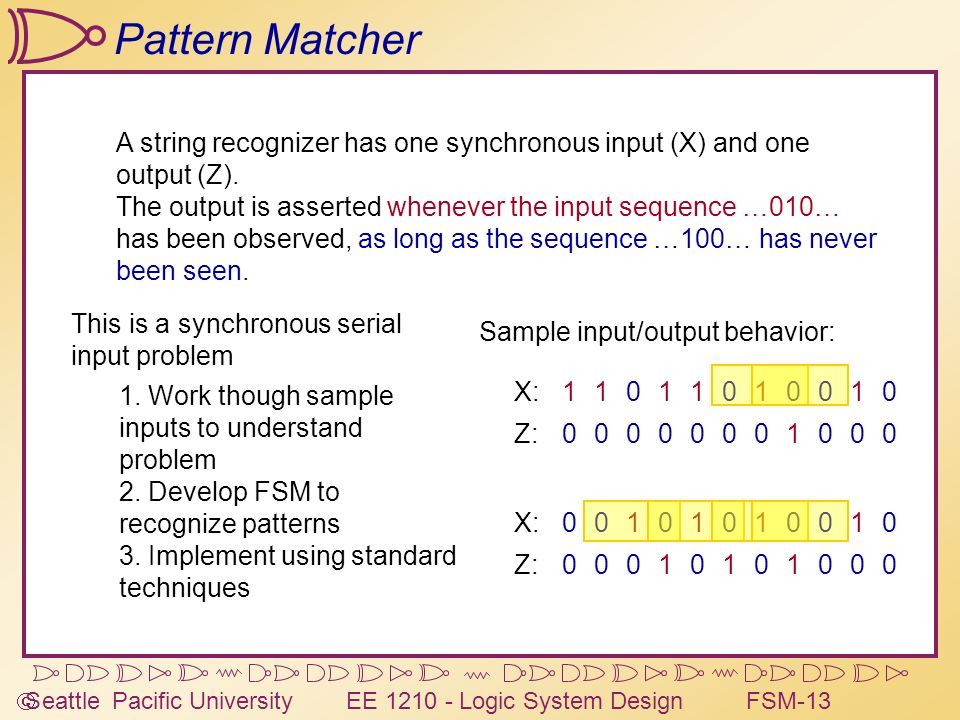 Pattern Matcher

A string recognizer has one synchronous input (X) and one output (Z).
The output is asserted whenever the input sequence …010… has been observed, as long as the sequence …100… has never been seen.

This is a synchronous serial input problem

1. Work though sample inputs to understand problem
2. Develop FSM to recognize patterns
3. Implement using standard techniques

Sample input/output behavior:

X: 1 1 0 1 1 0 1 0 0 1 0
Z: 0 0 0 0 0 0 0 1 0 0 0

X: 0 0 1 0 1 0 1 0 0 1 0
Z: 0 0 0 1 0 1 0 1 0 0 0

Seattle Pacific University EE 1210 - Logic System Design FSM-13